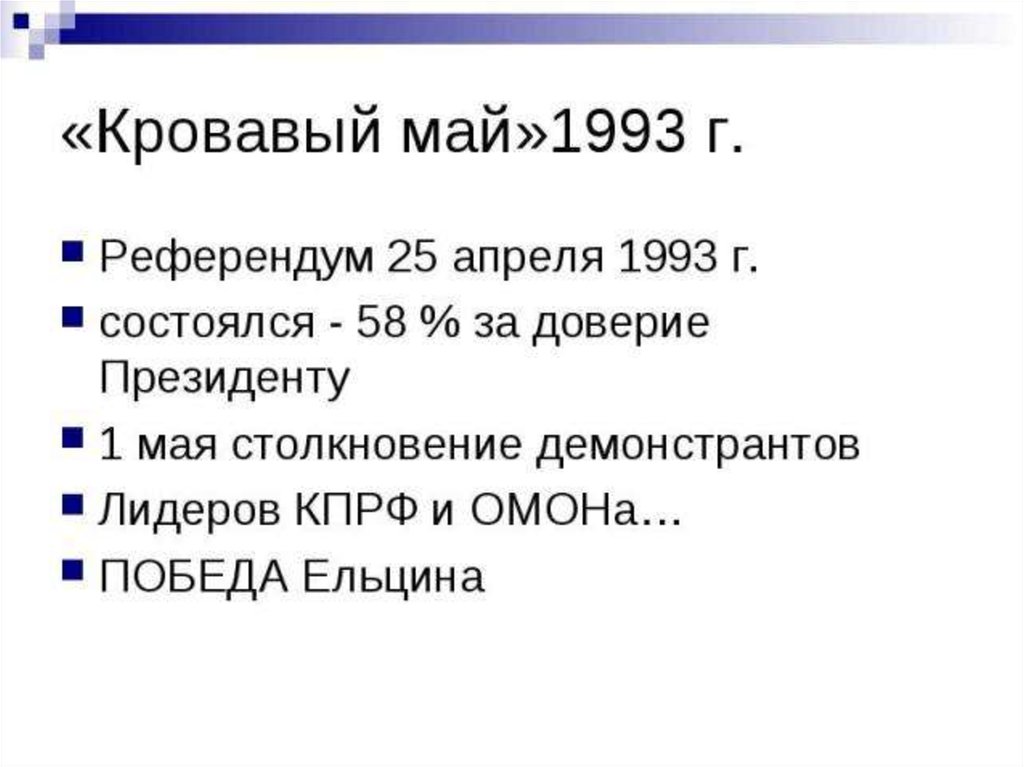 «Кровавый май»1993 г.

Референдум 25 апреля 1993 г.

состоялся - 58 % за доверие Президенту

1 мая столкновение демонстрантов

Лидеров КПРФ и ОМОНа…

ПОБЕДА Ельцина